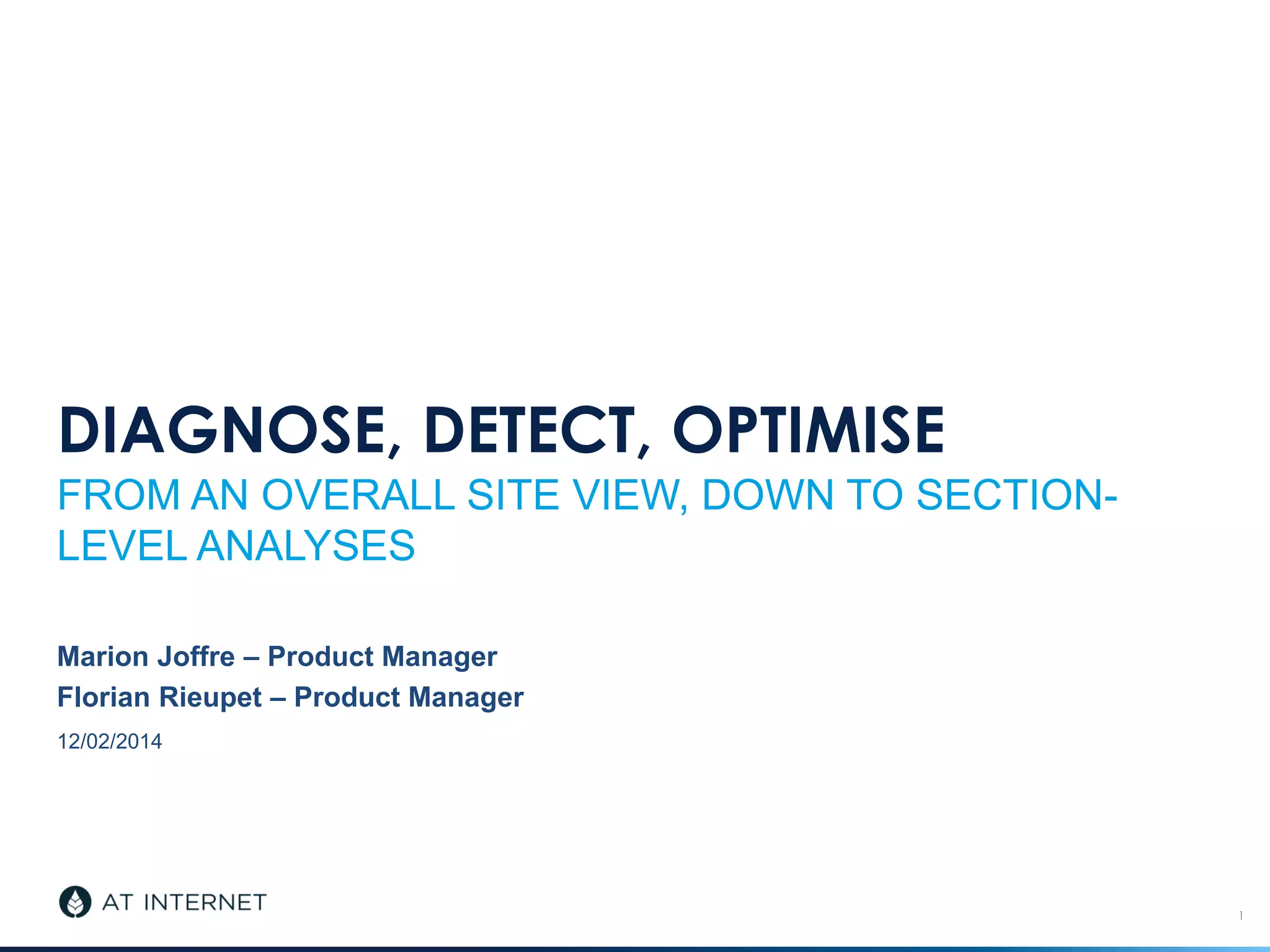 DIAGNOSE, DETECT, OPTIMISE

FROM AN OVERALL SITE VIEW, DOWN TO SECTION-LEVEL ANALYSES

Marion Joffre – Product Manager
Florian Rieupet – Product Manager
12/02/2014

AT INTERNET

1